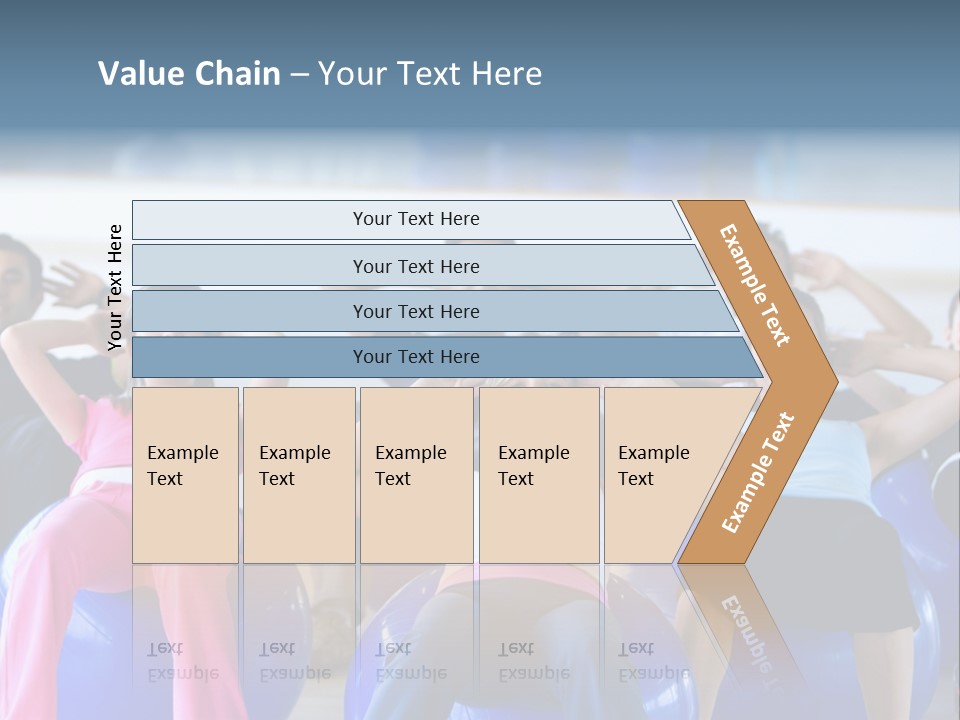 Value Chain – Your Text Here

Your Text Here

Your Text Here

Your Text Here

Your Text Here

Your Text Here

Example Text

Example Text

Example Text

Example Text

Example Text

Example Text

Example Text